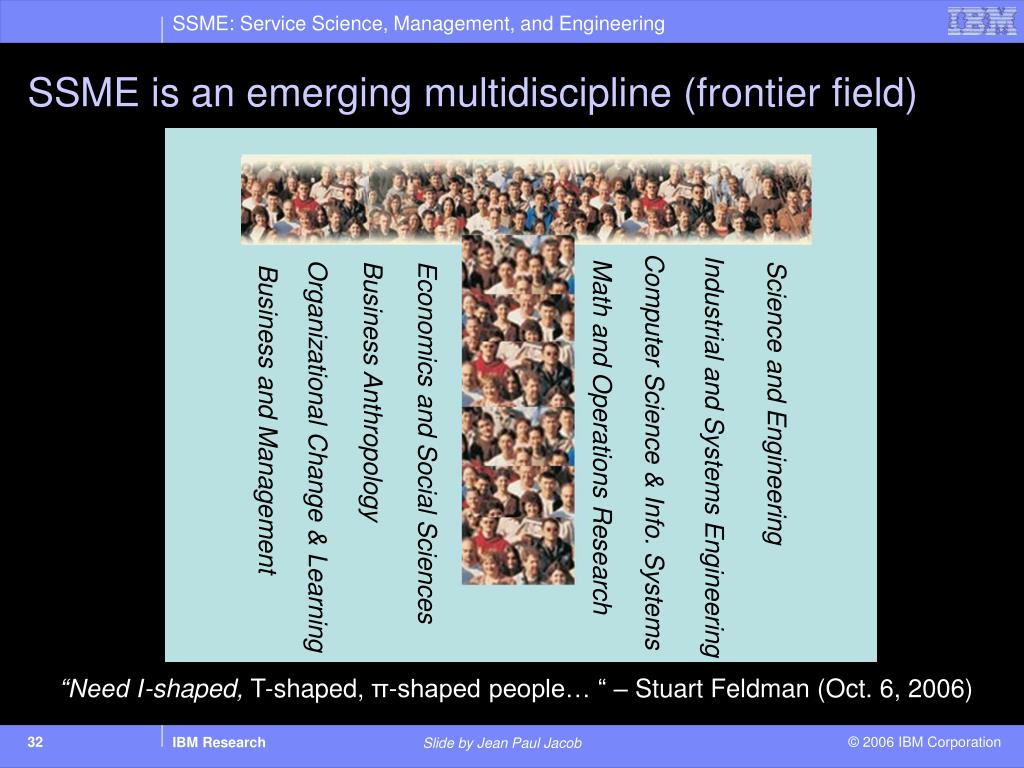 SSME: Service Science, Management, and Engineering

IBM

SSME is an emerging multidiscipline (frontier field)

Business and Management

Organizational Change & Learning

Business Anthropology

Economics and Social Sciences

Math and Operations Research

Computer Science & Info. Systems

Industrial and Systems Engineering

Science and Engineering

“Need I-shaped, T-shaped, π-shaped people… “ – Stuart Feldman (Oct. 6, 2006)

32

IBM Research

Slide by Jean Paul Jacob

© 2006 IBM Corporation